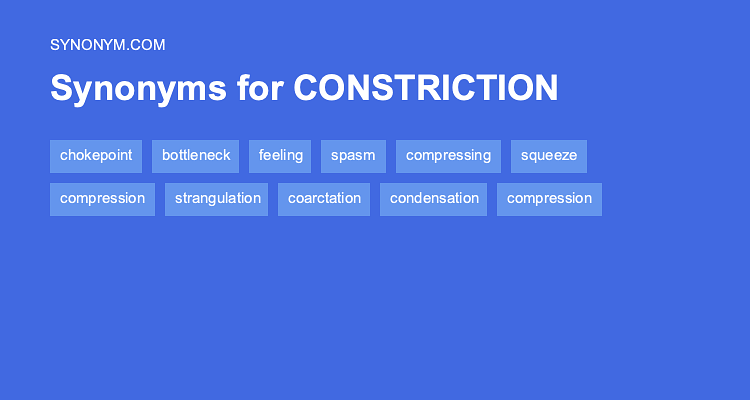 SYNONYM.COM

Synonyms for CONSTRICTION

chokepoint bottleneck feeling spasm compressing squeeze

compression strangulation coarctation condensation compression